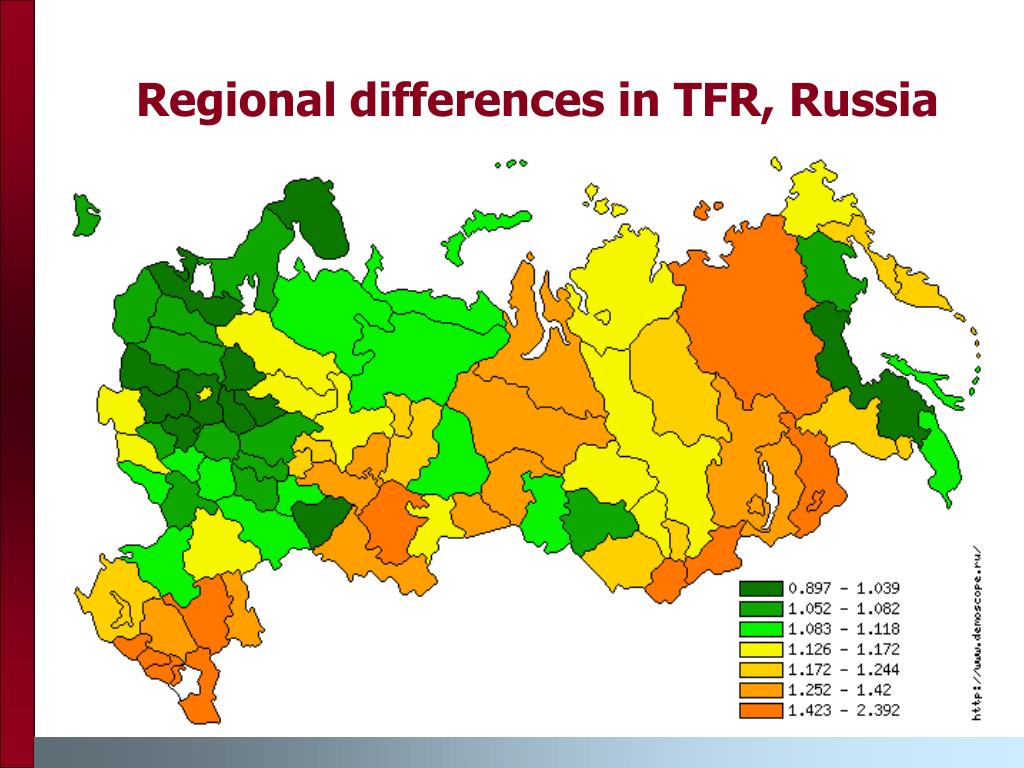 Regional differences in TFR, Russia

0.897 - 1.039
1.052 - 1.082
1.083 - 1.118
1.126 - 1.172
1.172 - 1.244
1.252 - 1.42
1.423 - 2.392

http://www.demoscope.ru/